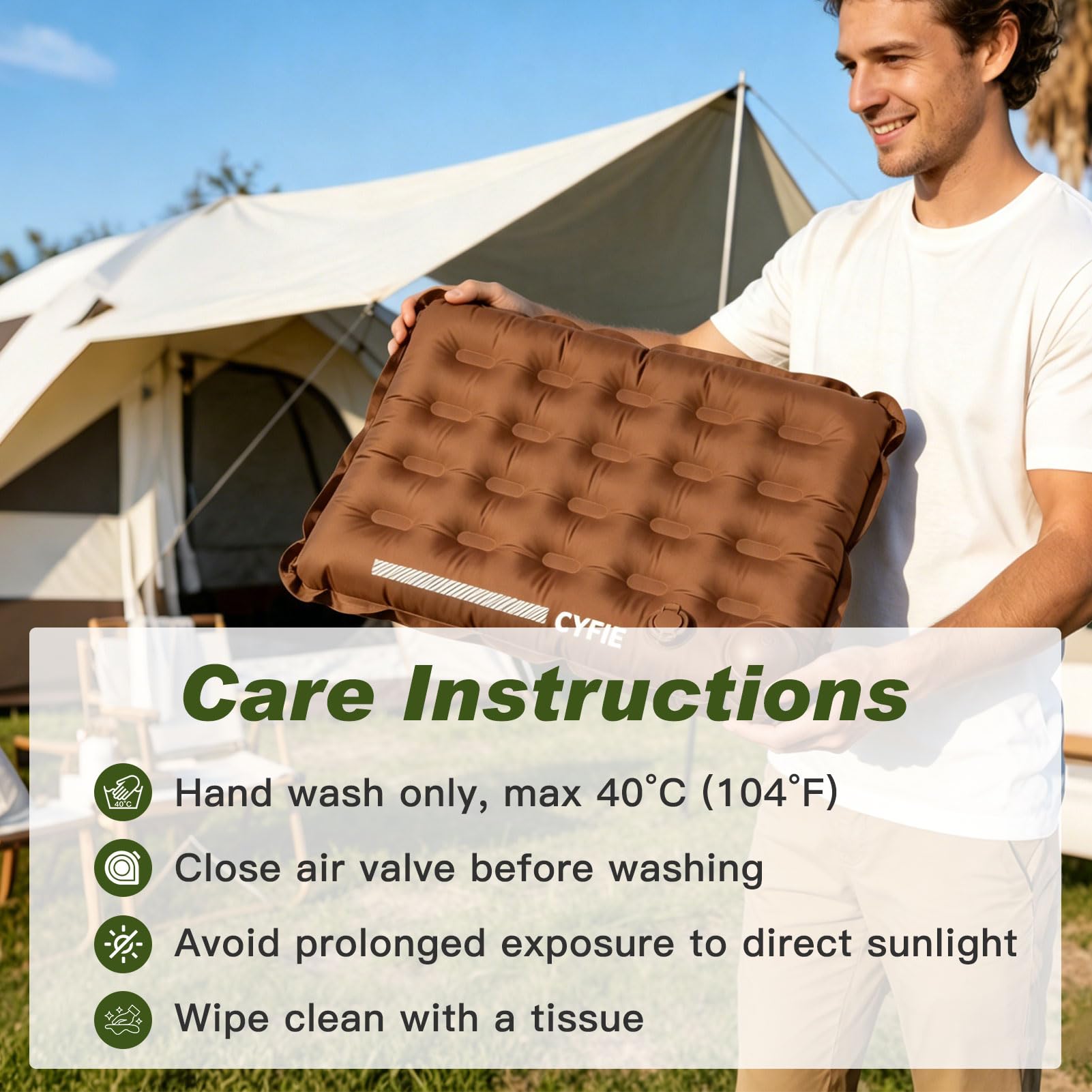 CYFIE

Care Instructions

40°C

Hand wash only, max 40°C (104°F)

Close air valve before washing

Avoid prolonged exposure to direct sunlight

Wipe clean with a tissue